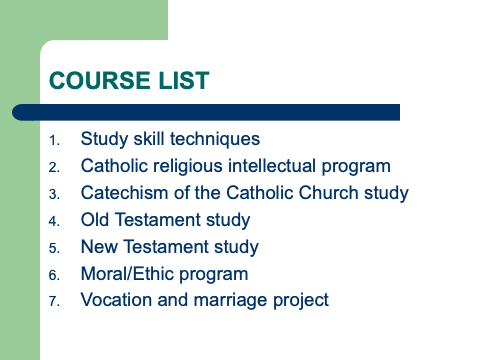 COURSE LIST

1. Study skill techniques
2. Catholic religious intellectual program
3. Catechism of the Catholic Church study
4. Old Testament study
5. New Testament study
6. Moral/Ethic program
7. Vocation and marriage project